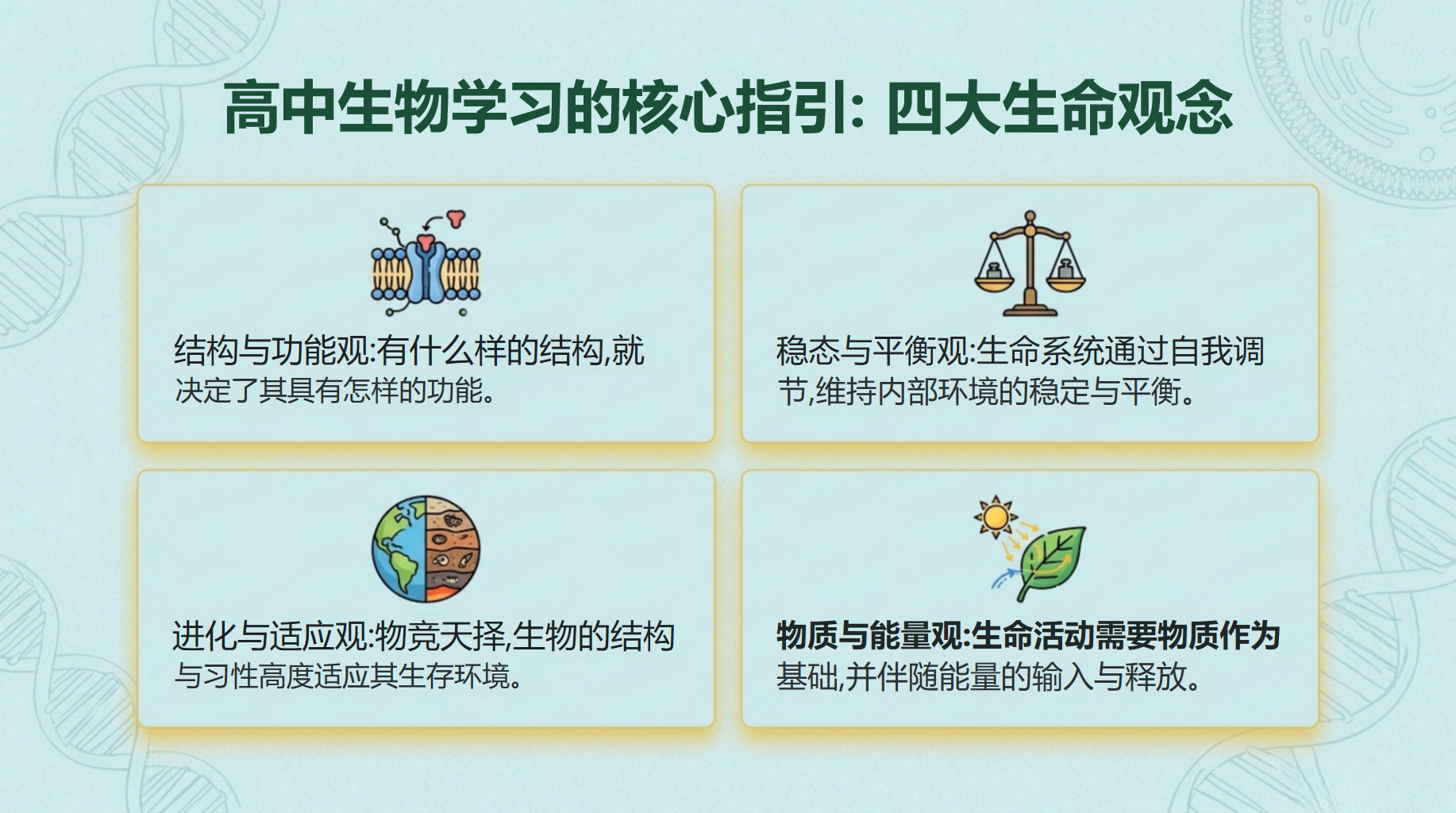 高中生物学习的核心指引: 四大生命观念

结构与功能观:有什么样的结构,就决定了其具有怎样的功能。

稳态与平衡观:生命系统通过自我调节,维持内部环境的稳定与平衡。

进化与适应观:物竞天择,生物的结构与习性高度适应其生存环境。

物质与能量观:生命活动需要物质作为基础,并伴随能量的输入与释放。